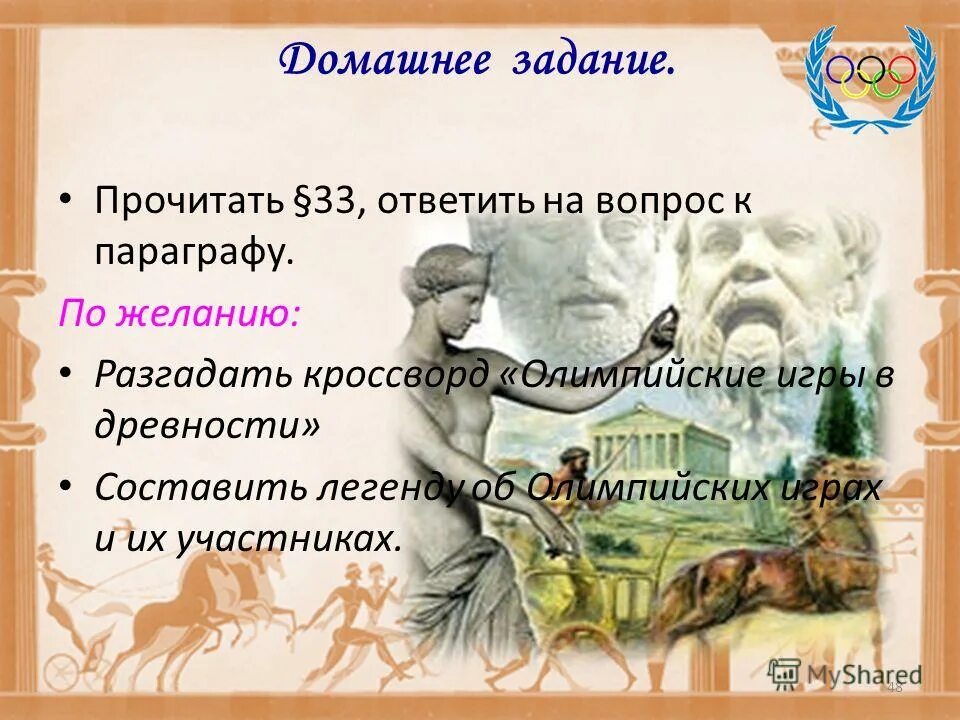 Домашнее задание.

• Прочитать §33, ответить на вопрос к параграфу.

По желанию:

• Разгадать кроссворд «Олимпийские игры в древности»

• Составить легенду об Олимпийских играх и их участниках.

MyShared

48